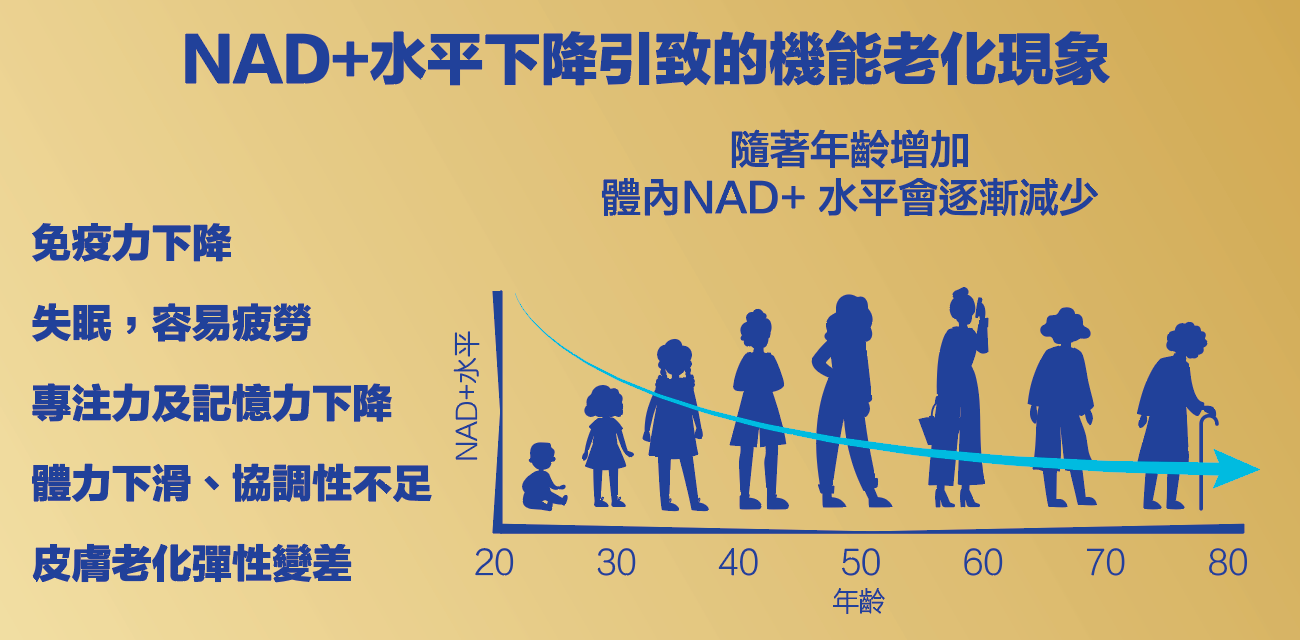 NAD+水平下降引致的機能老化現象

隨著年齡增加
體內NAD+ 水平會逐漸減少

免疫力下降

失眠，容易疲勞

專注力及記憶力下降

體力下滑、協調性不足

皮膚老化彈性變差

NAD+水平

20 30 40 50 60 70 80
年齡